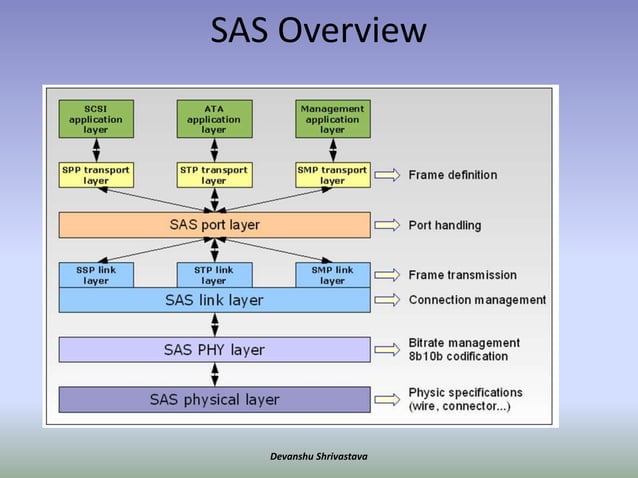 SAS Overview

SCSI application layer

ATA application layer

Management application layer

SPP transport layer

STP transport layer

SMP transport layer

Frame definition

SAS port layer

Port handling

SSP link layer

STP link layer

SMP link layer

Frame transmission

SAS link layer

Connection management

SAS PHY layer

Bitrate management
8b10b codification

SAS physical layer

Physic specifications
(wire, connector...)

Devanshu Shrivastava